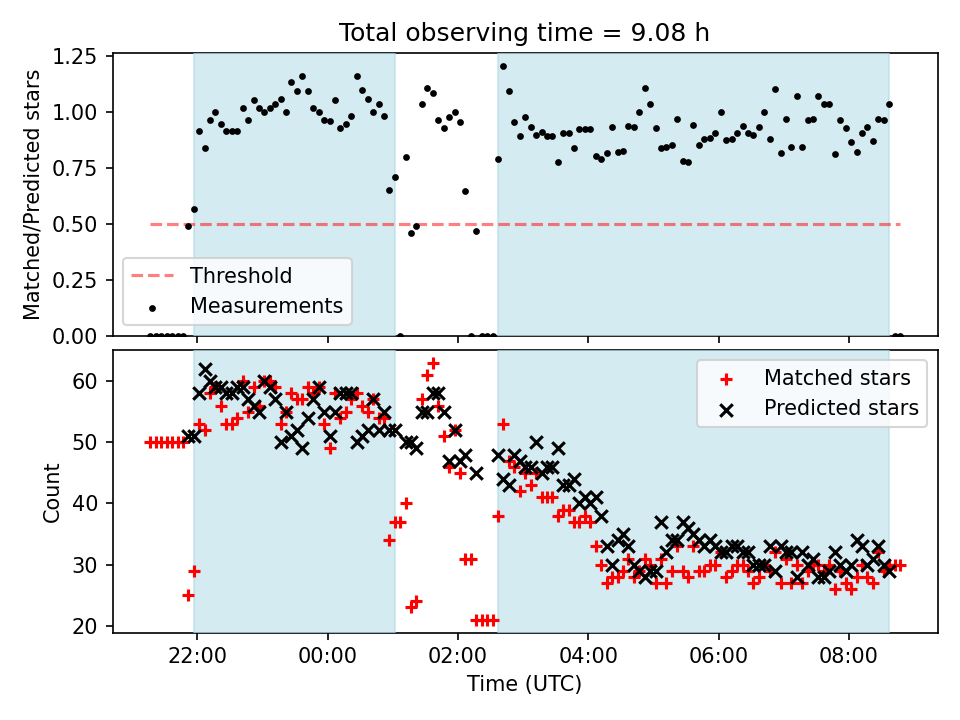 Total observing time = 9.08 h

Matched/Predicted stars

1.25
1.00
0.75
0.50
0.25
0.00

Threshold
Measurements

Count

60
50
40
30
20

Matched stars
Predicted stars

22:00
00:00
02:00
04:00
06:00
08:00

Time (UTC)